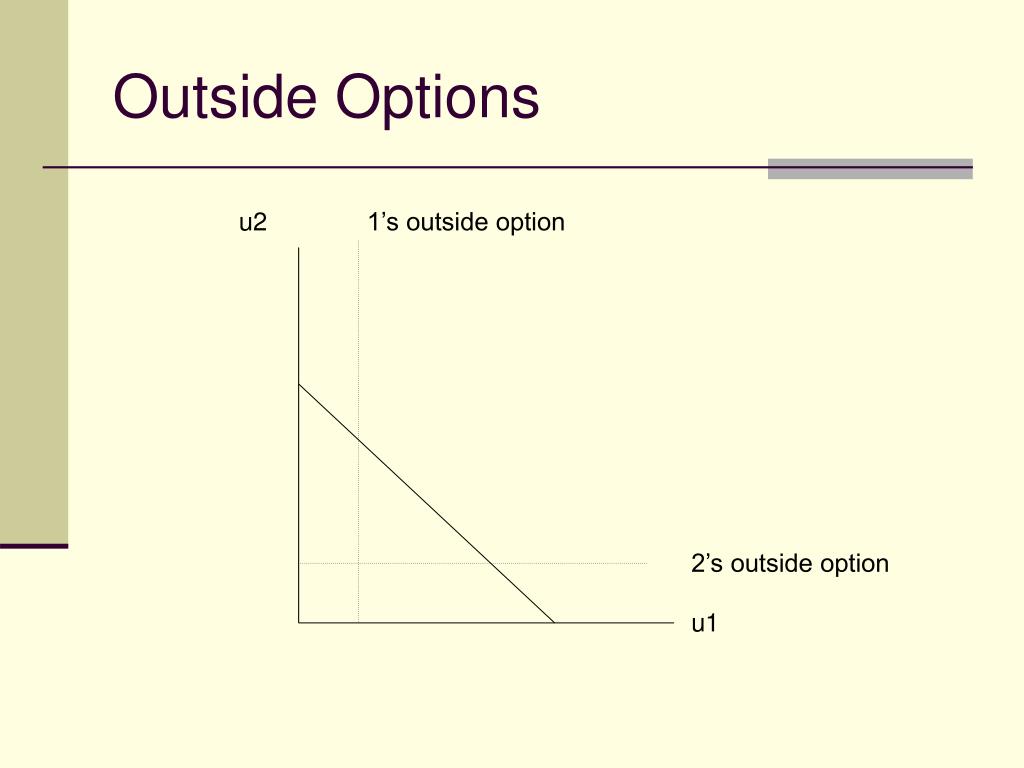 Outside Options

u2

1’s outside option

2’s outside option

u1